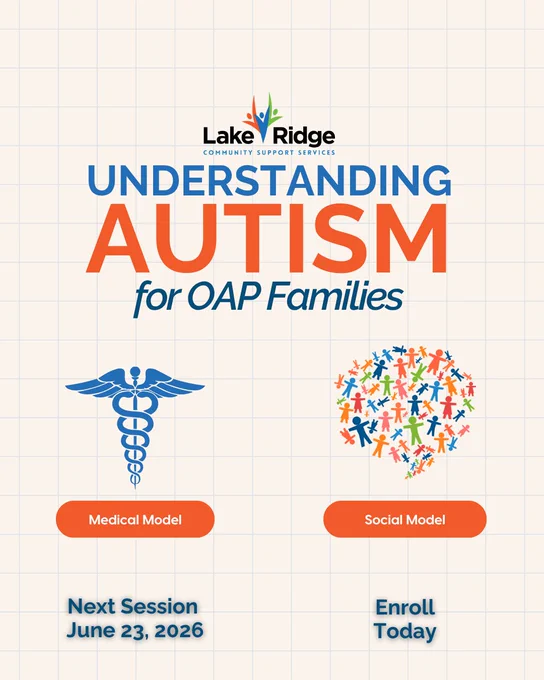 Lake Ridge
COMMUNITY SUPPORT SERVICES

UNDERSTANDING
AUTISM
for OAP Families

Medical Model

Social Model

Next Session
June 23, 2026

Enroll
Today